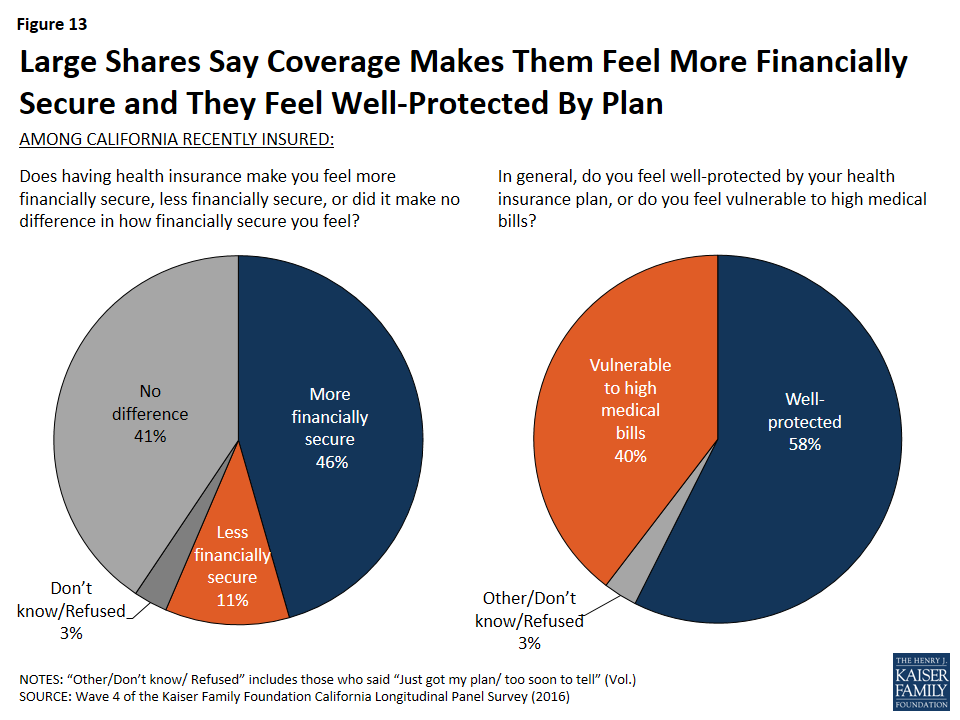 Figure 13

Large Shares Say Coverage Makes Them Feel More Financially Secure and They Feel Well-Protected By Plan

AMONG CALIFORNIA RECENTLY INSURED:

Does having health insurance make you feel more financially secure, less financially secure, or did it make no difference in how financially secure you feel?

No difference 41%

More financially secure 46%

Less financially secure 11%

Don't know/Refused 3%

In general, do you feel well-protected by your health insurance plan, or do you feel vulnerable to high medical bills?

Vulnerable to high medical bills 40%

Well-protected 58%

Other/Don't know/Refused 3%

NOTES: "Other/Don't know/ Refused" includes those who said "Just got my plan/ too soon to tell" (Vol.)
SOURCE: Wave 4 of the Kaiser Family Foundation California Longitudinal Panel Survey (2016)

THE HENRY J. KAISER FAMILY FOUNDATION